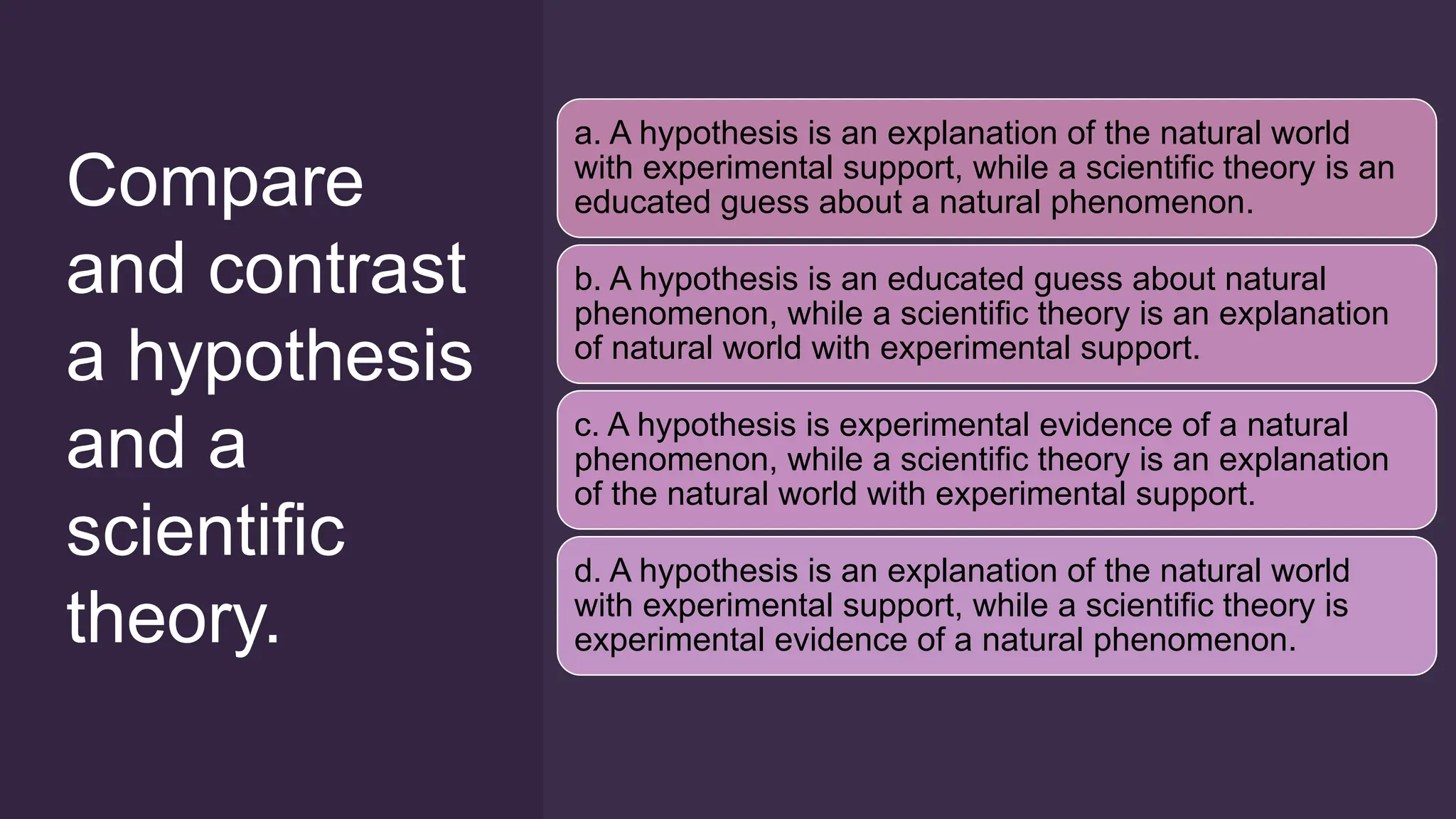 Compare and contrast a hypothesis and a scientific theory.

a. A hypothesis is an explanation of the natural world with experimental support, while a scientific theory is an educated guess about a natural phenomenon.

b. A hypothesis is an educated guess about natural phenomenon, while a scientific theory is an explanation of natural world with experimental support.

c. A hypothesis is experimental evidence of a natural phenomenon, while a scientific theory is an explanation of the natural world with experimental support.

d. A hypothesis is an explanation of the natural world with experimental support, while a scientific theory is experimental evidence of a natural phenomenon.